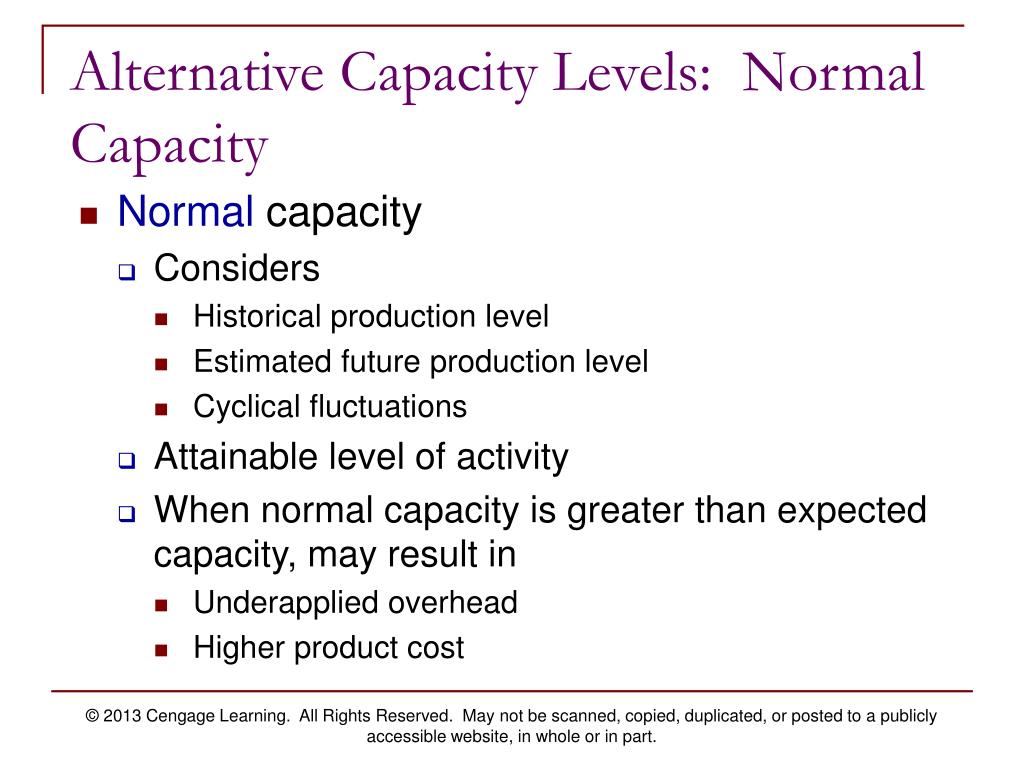 Alternative Capacity Levels: Normal Capacity

Normal capacity

Considers

Historical production level

Estimated future production level

Cyclical fluctuations

Attainable level of activity

When normal capacity is greater than expected capacity, may result in

Underapplied overhead

Higher product cost

© 2013 Cengage Learning. All Rights Reserved. May not be scanned, copied, duplicated, or posted to a publicly accessible website, in whole or in part.